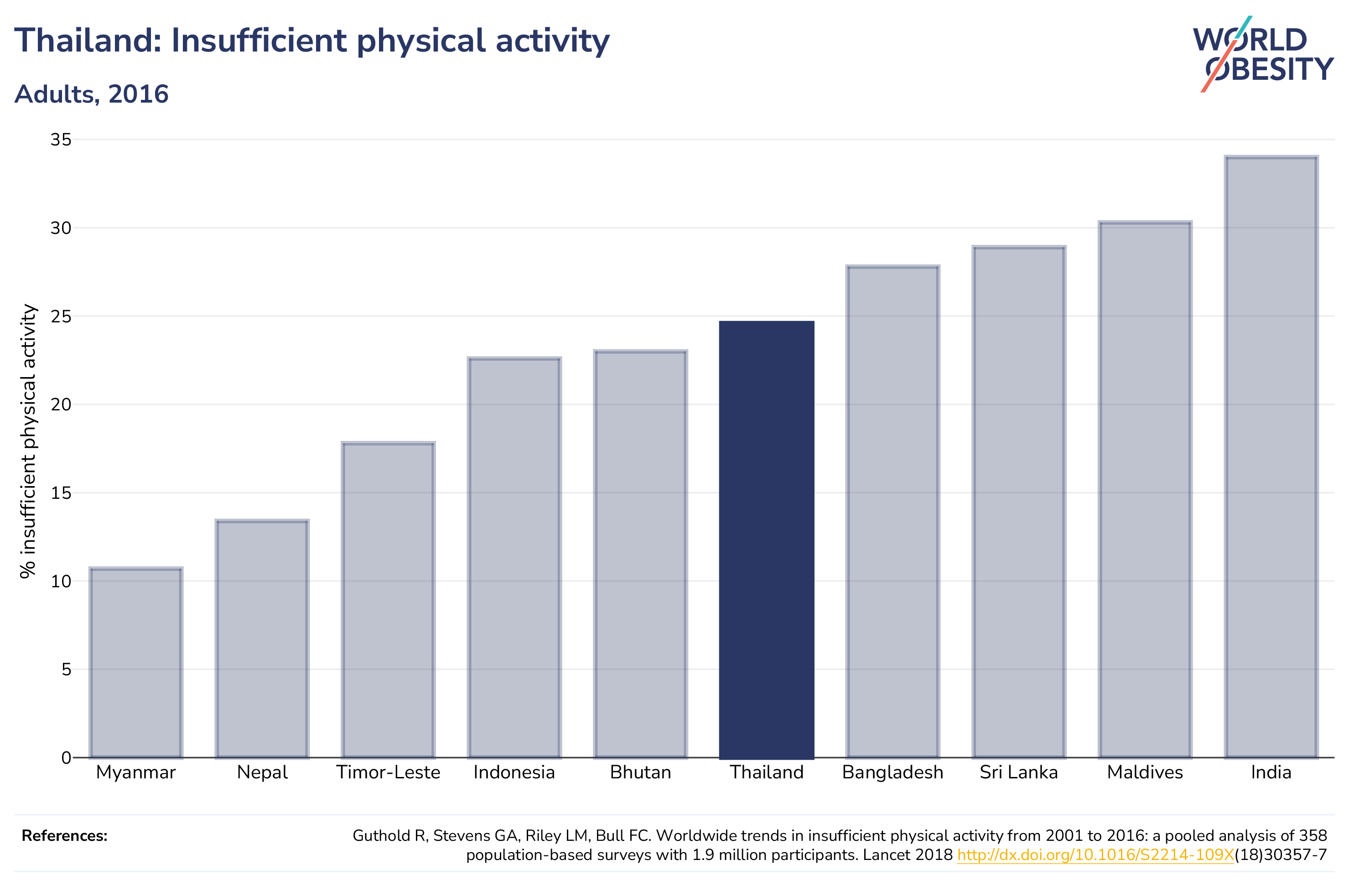 Thailand: Insufficient physical activity

Adults, 2016

WORLD OBESITY

% insufficient physical activity

35
30
25
20
15
10
5
0

Myanmar
Nepal
Timor-Leste
Indonesia
Bhutan
Thailand
Bangladesh
Sri Lanka
Maldives
India

References:

Guthold R, Stevens GA, Riley LM, Bull FC. Worldwide trends in insufficient physical activity from 2001 to 2016: a pooled analysis of 358 population-based surveys with 1.9 million participants. Lancet 2018 http://dx.doi.org/10.1016/S2214-109X(18)30357-7